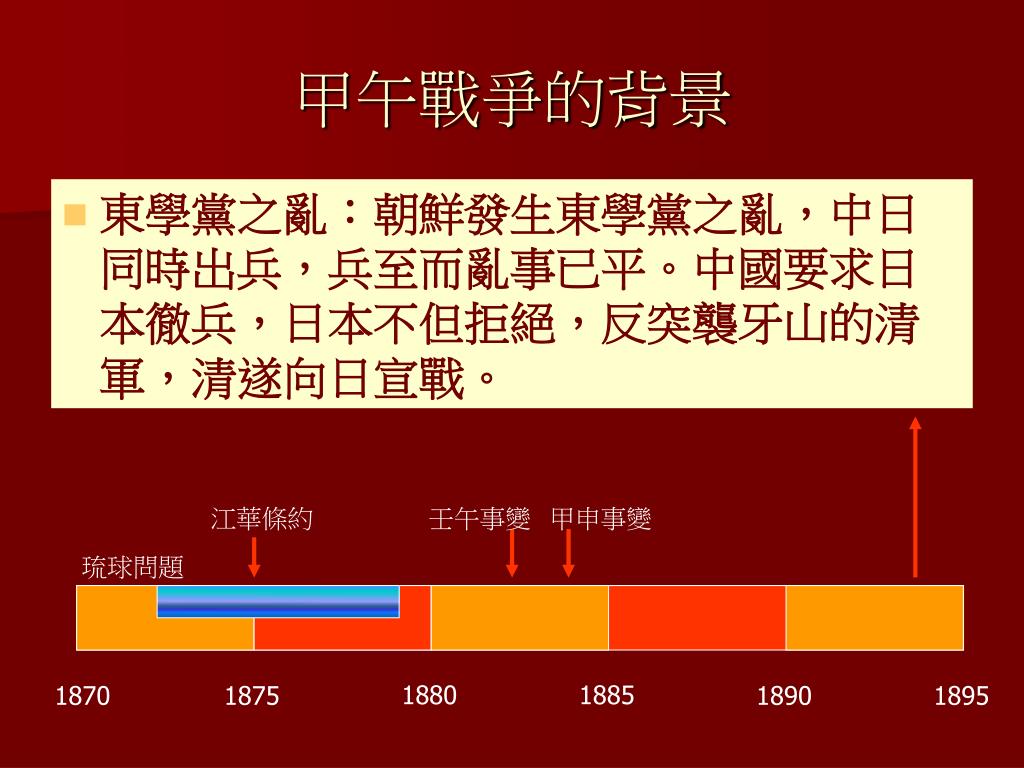 甲午戰爭的背景

東學黨之亂：朝鮮發生東學黨之亂，中日同時出兵，兵至而亂事已平。中國要求日本徹兵，日本不但拒絕，反突襲牙山的清軍，清遂向日宣戰。

江華條約

壬午事變

甲申事變

琉球問題

1870

1875

1880

1885

1890

1895